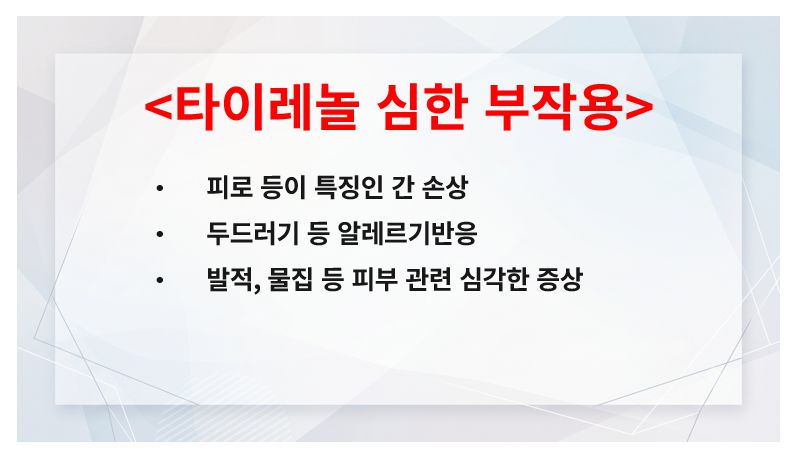 <타이레놀 심한 부작용>

• 피로 등이 특징인 간 손상
• 두드러기 등 알레르기반응
• 발적, 물집 등 피부 관련 심각한 증상